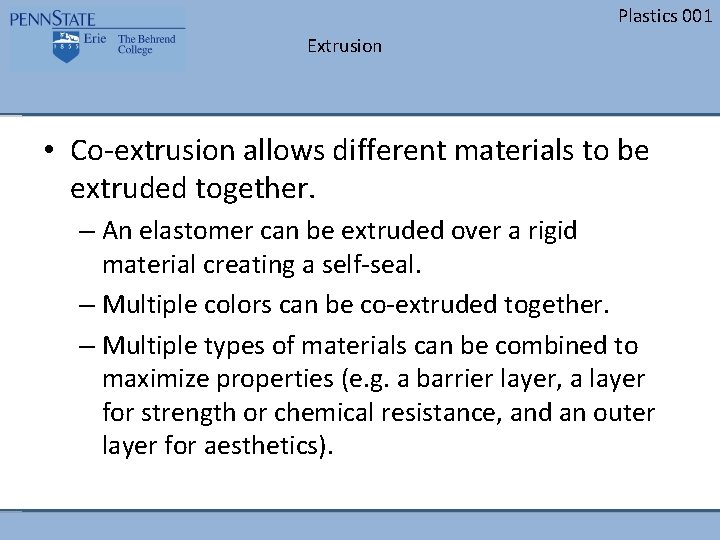 PENNSTATE
1855 Erie The Behrend College

Plastics 001

Extrusion

• Co-extrusion allows different materials to be extruded together.
– An elastomer can be extruded over a rigid material creating a self-seal.
– Multiple colors can be co-extruded together.
– Multiple types of materials can be combined to maximize properties (e.g. a barrier layer, a layer for strength or chemical resistance, and an outer layer for aesthetics).